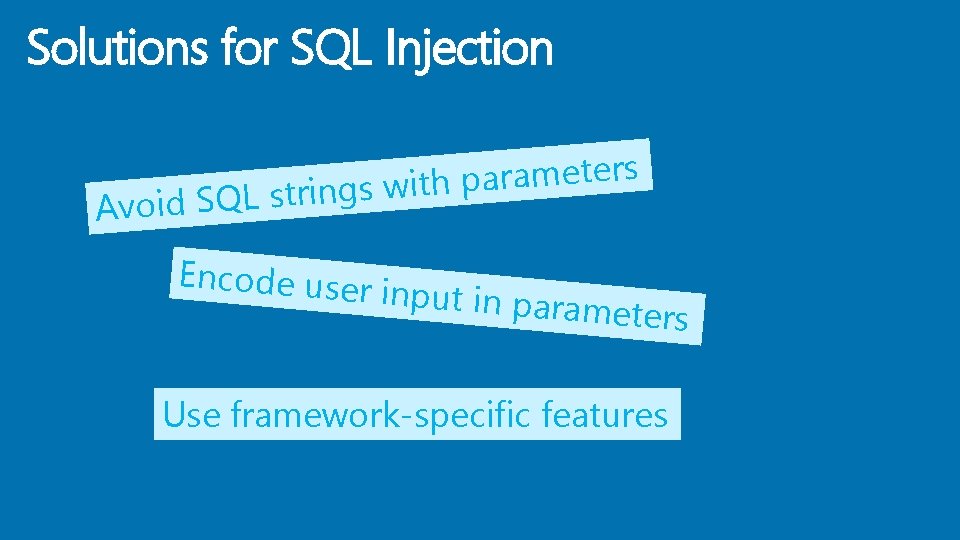 Solutions for SQL Injection

Avoid SQL strings with parameters

Encode user input in parameters

Use framework-specific features